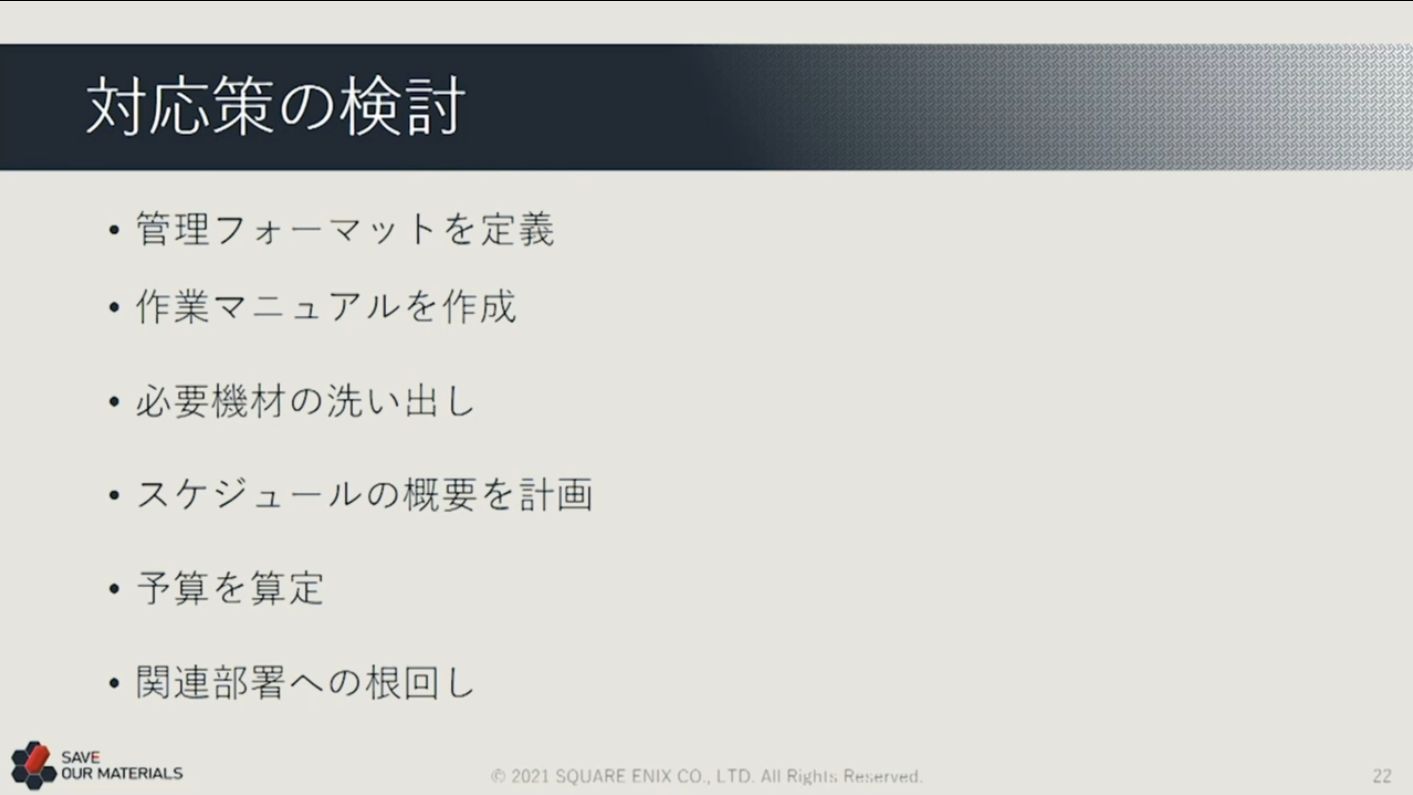 対応策の検討

• 管理フォーマットを定義
• 作業マニュアルを作成
• 必要機材の洗い出し
• スケジュールの概要を計画
• 予算を算定
• 関連部署への根回し

SAVE OUR MATERIALS

© 2021 SQUARE ENIX CO., LTD. All Rights Reserved.

22